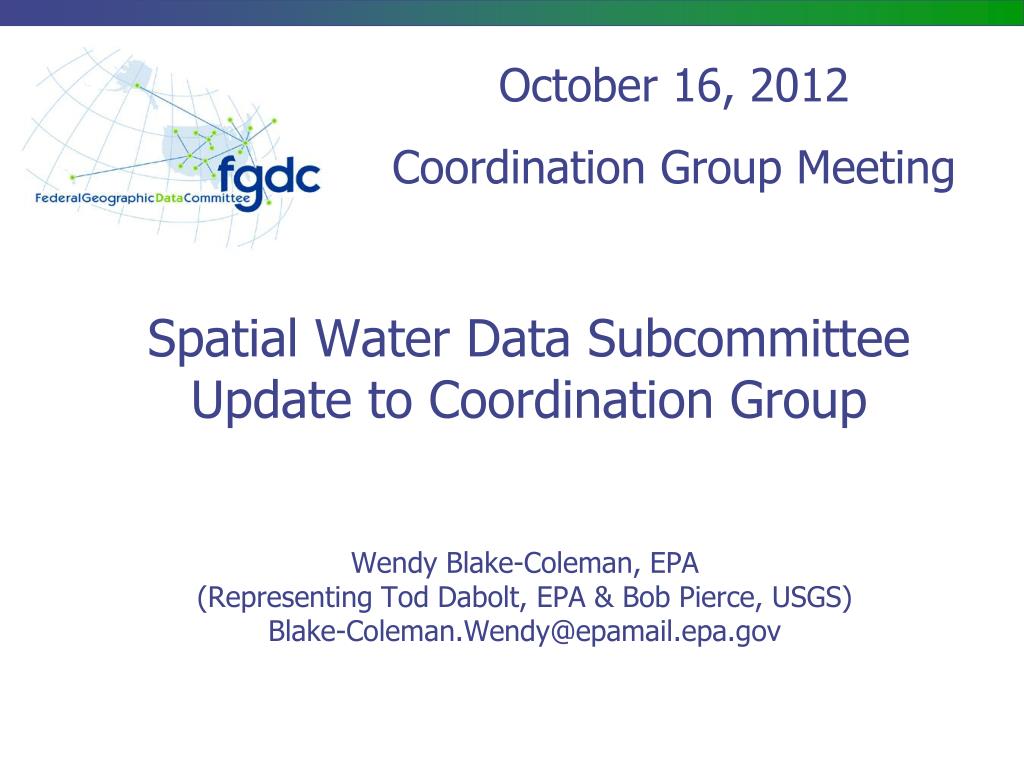 fgdc
FederalGeographicDataCommittee

October 16, 2012

Coordination Group Meeting

Spatial Water Data Subcommittee Update to Coordination Group

Wendy Blake-Coleman, EPA
(Representing Tod Dabolt, EPA & Bob Pierce, USGS)
Blake-Coleman.Wendy@epamail.epa.gov